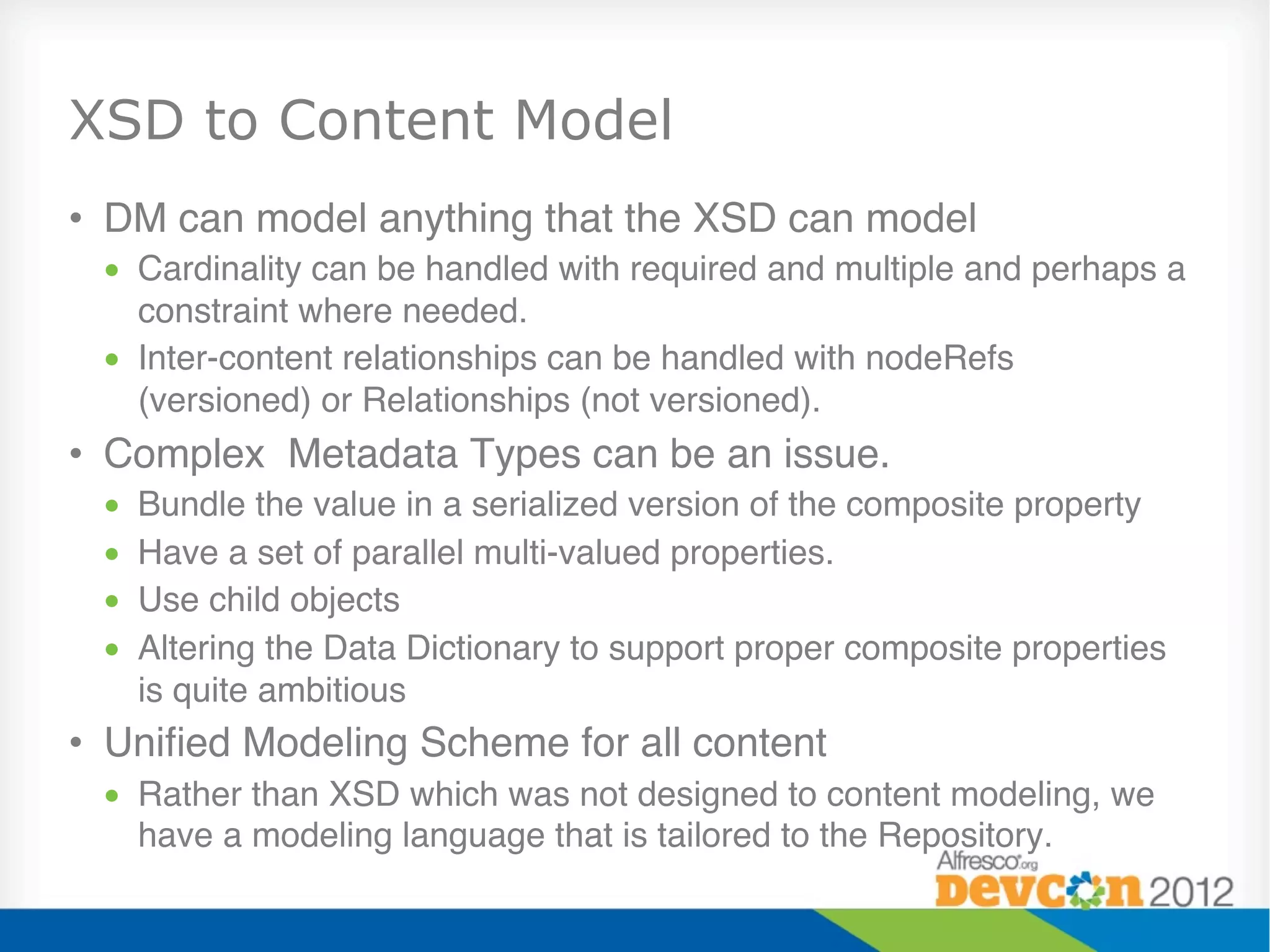 XSD to Content Model

• DM can model anything that the XSD can model
  • Cardinality can be handled with required and multiple and perhaps a constraint where needed.
  • Inter-content relationships can be handled with nodeRefs (versioned) or Relationships (not versioned).
• Complex  Metadata Types can be an issue.
  • Bundle the value in a serialized version of the composite property
  • Have a set of parallel multi-valued properties.
  • Use child objects
  • Altering the Data Dictionary to support proper composite properties is quite ambitious
• Unified Modeling Scheme for all content
  • Rather than XSD which was not designed to content modeling, we have a modeling language that is tailored to the Repository.

Alfresco.org
DevCon 2012